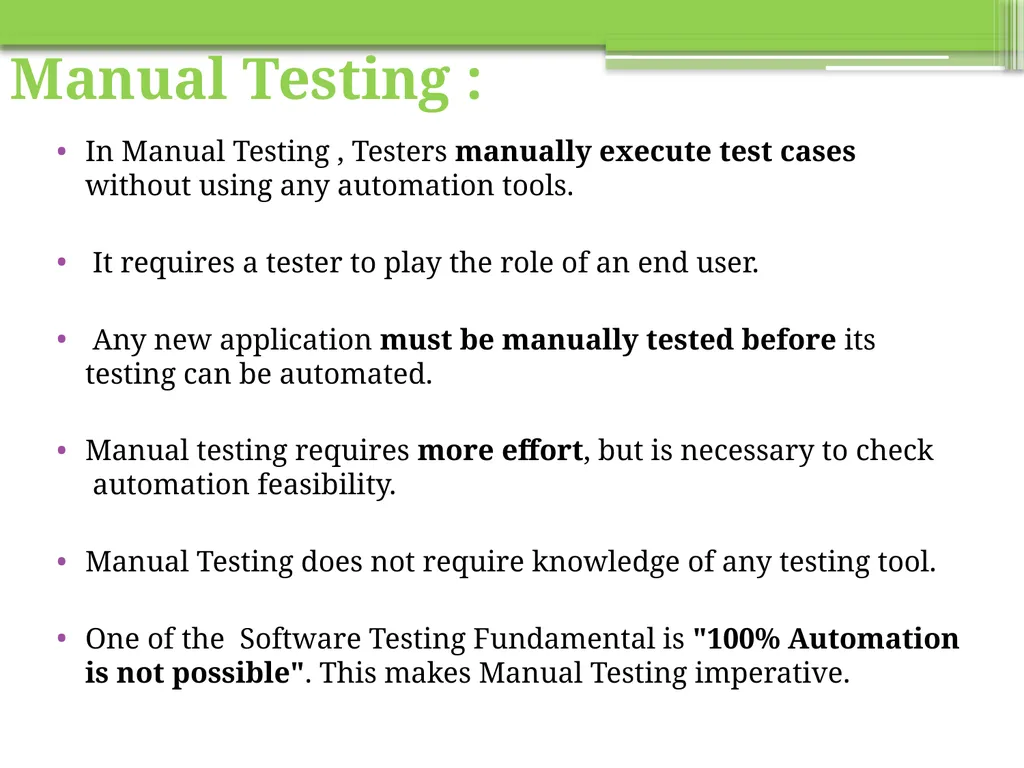 Manual Testing :

• In Manual Testing , Testers manually execute test cases without using any automation tools.

• It requires a tester to play the role of an end user.

• Any new application must be manually tested before its testing can be automated.

• Manual testing requires more effort, but is necessary to check automation feasibility.

• Manual Testing does not require knowledge of any testing tool.

• One of the Software Testing Fundamental is "100% Automation is not possible". This makes Manual Testing imperative.